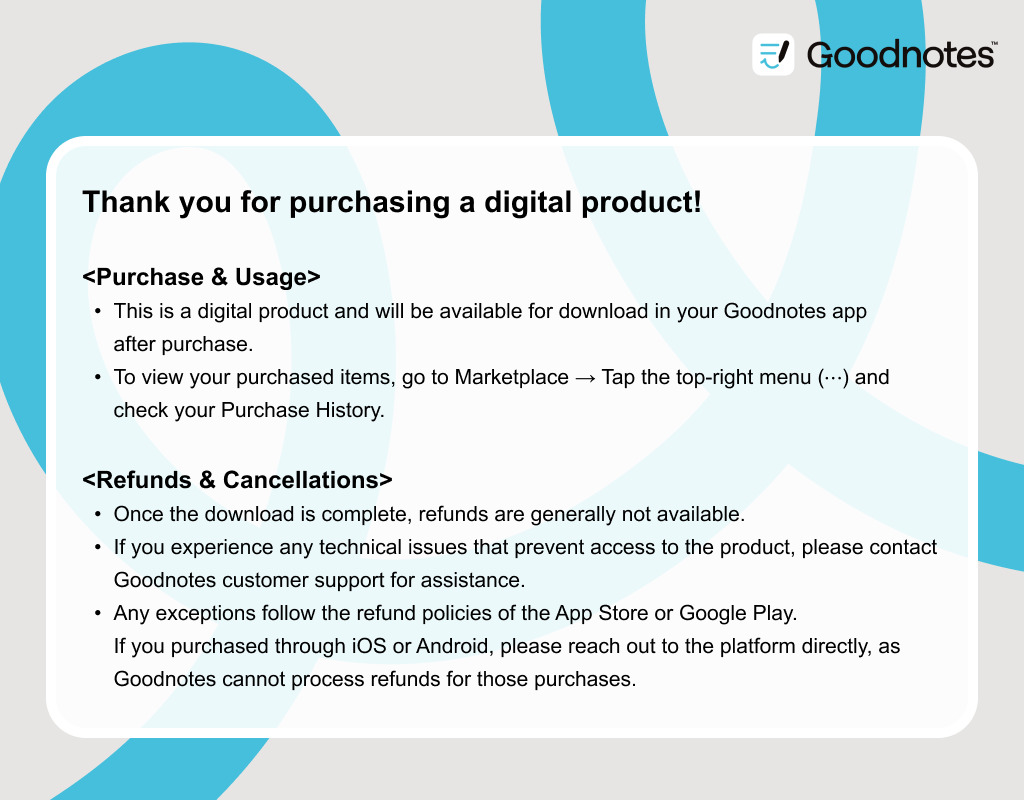 Goodnotes™

Thank you for purchasing a digital product!

<Purchase & Usage>
• This is a digital product and will be available for download in your Goodnotes app after purchase.
• To view your purchased items, go to Marketplace → Tap the top-right menu (···) and check your Purchase History.

<Refunds & Cancellations>
• Once the download is complete, refunds are generally not available.
• If you experience any technical issues that prevent access to the product, please contact Goodnotes customer support for assistance.
• Any exceptions follow the refund policies of the App Store or Google Play.
If you purchased through iOS or Android, please reach out to the platform directly, as Goodnotes cannot process refunds for those purchases.